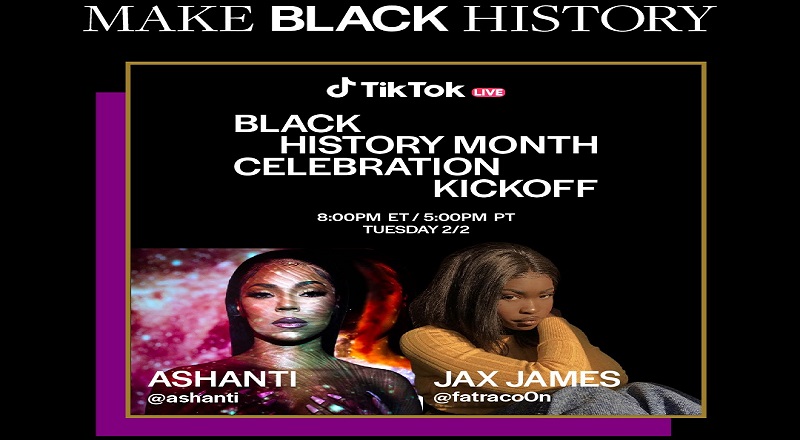 MAKE BLACK HISTORY

TikTok LIVE

BLACK HISTORY MONTH CELEBRATION KICKOFF

8:00PM ET / 5:00PM PT
TUESDAY 2/2

ASHANTI
@ashanti

JAX JAMES
@fatraco0n